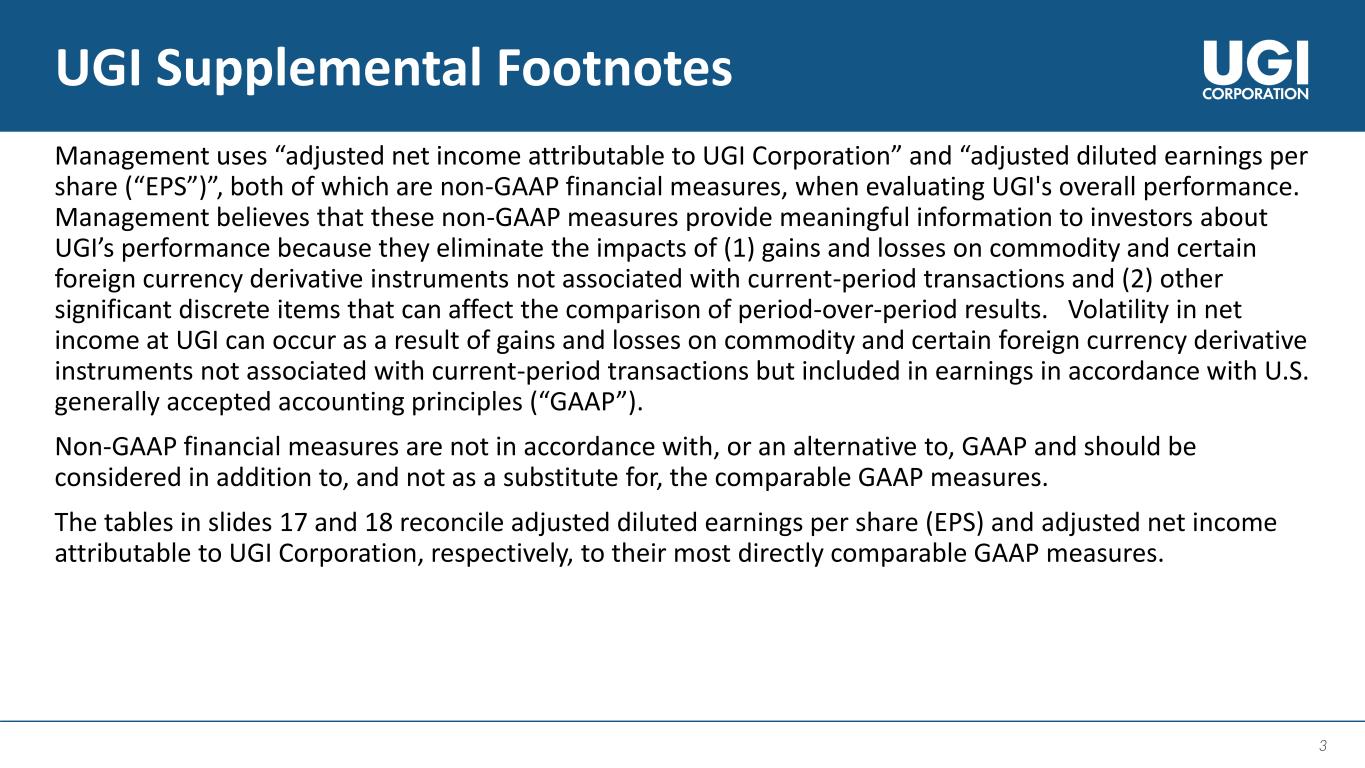 UGI Supplemental Footnotes

UGI CORPORATION

Management uses “adjusted net income attributable to UGI Corporation” and “adjusted diluted earnings per share (“EPS”)”, both of which are non-GAAP financial measures, when evaluating UGI's overall performance. Management believes that these non-GAAP measures provide meaningful information to investors about UGI’s performance because they eliminate the impacts of (1) gains and losses on commodity and certain foreign currency derivative instruments not associated with current-period transactions and (2) other significant discrete items that can affect the comparison of period-over-period results. Volatility in net income at UGI can occur as a result of gains and losses on commodity and certain foreign currency derivative instruments not associated with current-period transactions but included in earnings in accordance with U.S. generally accepted accounting principles (“GAAP”).

Non-GAAP financial measures are not in accordance with, or an alternative to, GAAP and should be considered in addition to, and not as a substitute for, the comparable GAAP measures.

The tables in slides 17 and 18 reconcile adjusted diluted earnings per share (EPS) and adjusted net income attributable to UGI Corporation, respectively, to their most directly comparable GAAP measures.

3